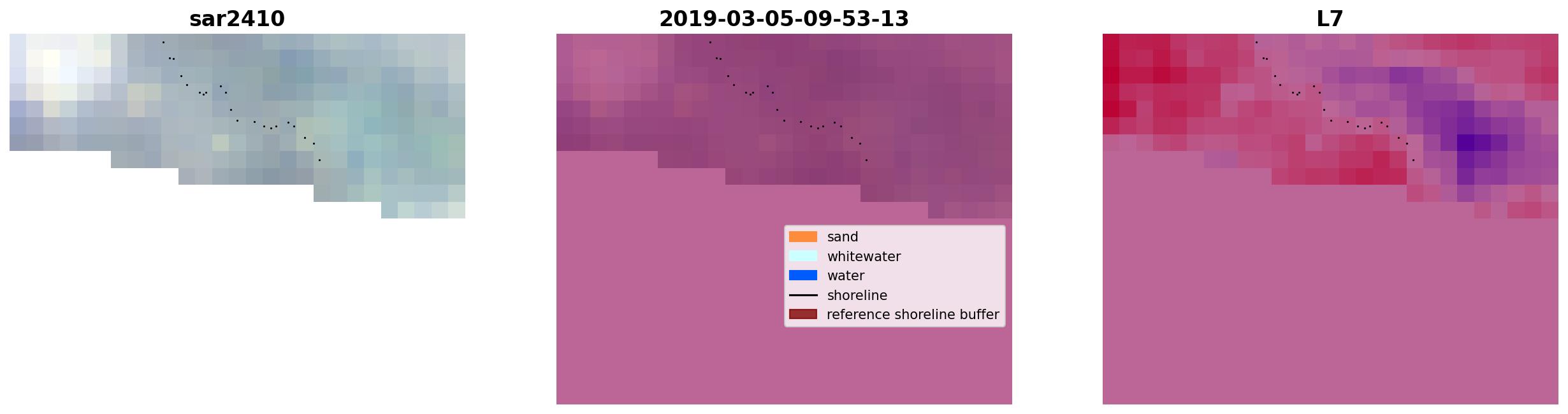 sar2410

2019-03-05-09-53-13

sand
whitewater
water
shoreline
reference shoreline buffer

L7